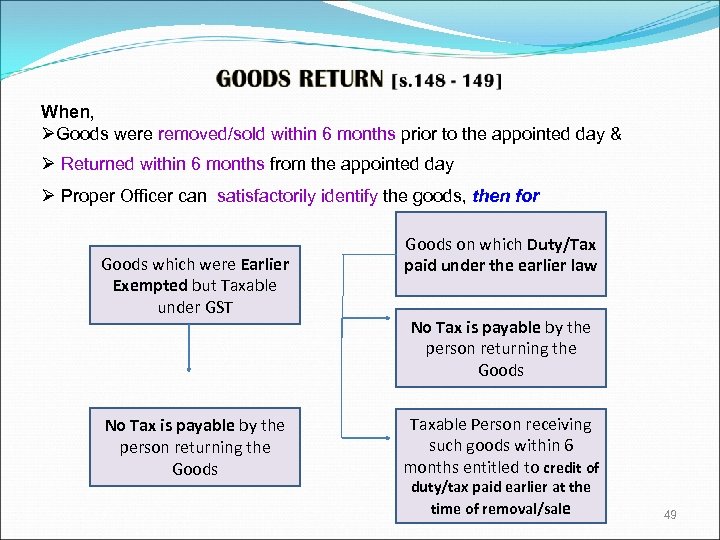 GOODS RETURN [s.148 - 149]

When,

➢Goods were removed/sold within 6 months prior to the appointed day &

➢ Returned within 6 months from the appointed day

➢ Proper Officer can satisfactorily identify the goods, then for

Goods which were Earlier Exempted but Taxable under GST

No Tax is payable by the person returning the Goods

Goods on which Duty/Tax paid under the earlier law

No Tax is payable by the person returning the Goods

Taxable Person receiving such goods within 6 months entitled to credit of duty/tax paid earlier at the time of removal/sale

49